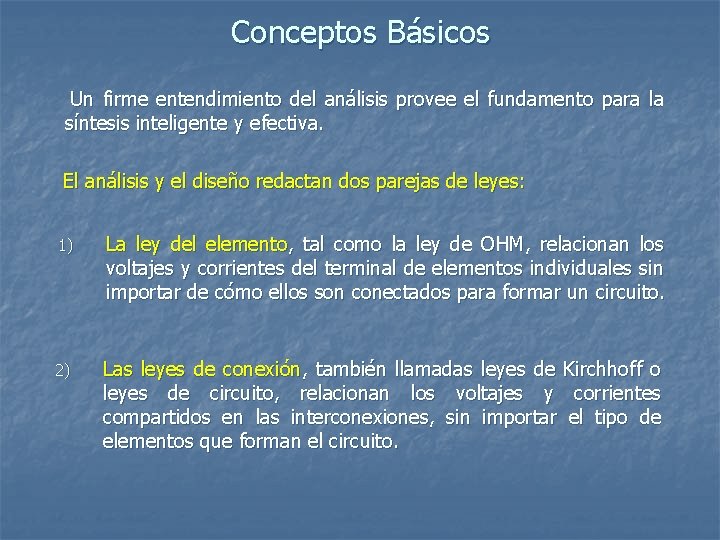 Conceptos Básicos

Un firme entendimiento del análisis provee el fundamento para la síntesis inteligente y efectiva.

El análisis y el diseño redactan dos parejas de leyes:

1) La ley del elemento, tal como la ley de OHM, relacionan los voltajes y corrientes del terminal de elementos individuales sin importar de cómo ellos son conectados para formar un circuito.

2) Las leyes de conexión, también llamadas leyes de Kirchhoff o leyes de circuito, relacionan los voltajes y corrientes compartidos en las interconexiones, sin importar el tipo de elementos que forman el circuito.